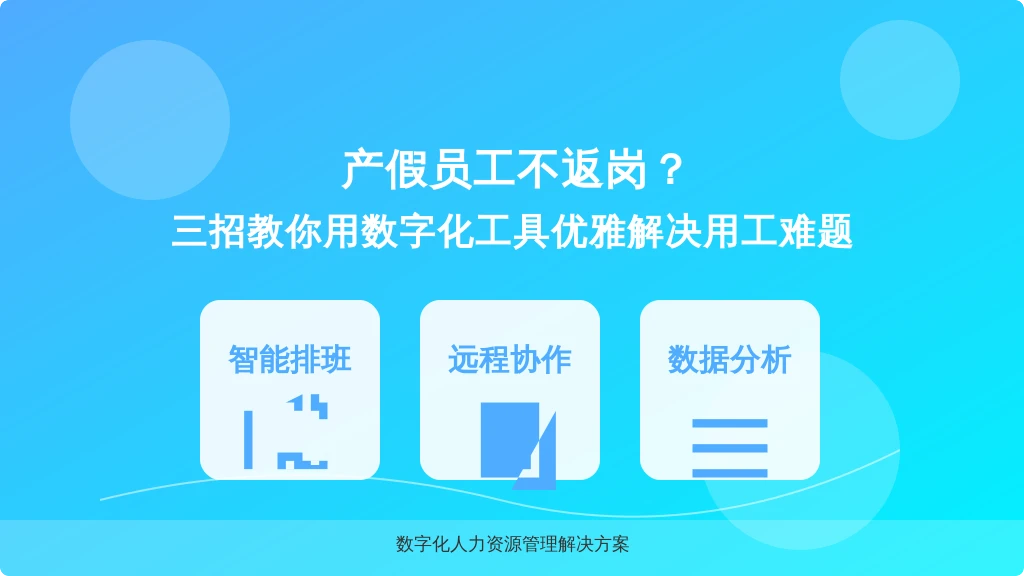 产假员工不返岗？
三招教你用数字化工具优雅解决用工难题

智能排班

远程协作

数据分析

数字化人力资源管理解决方案